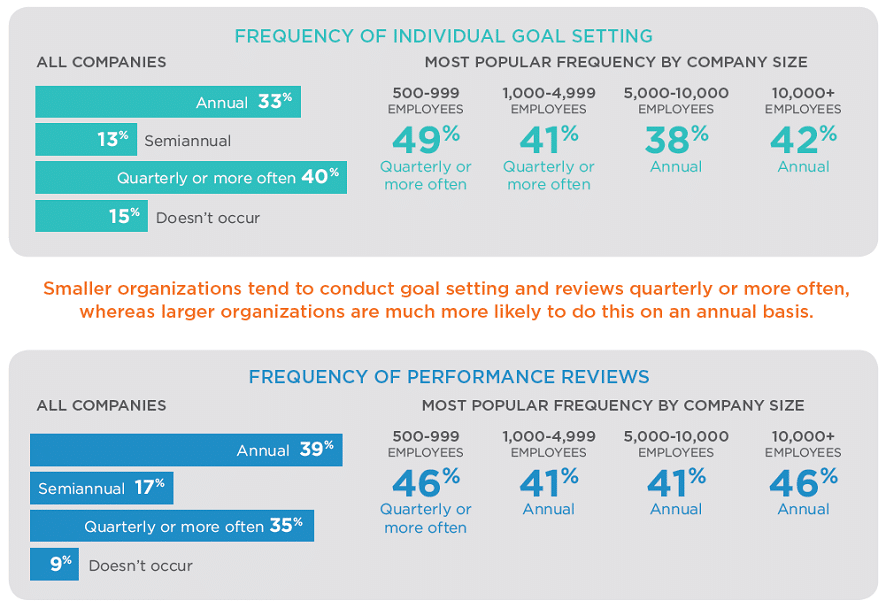 FREQUENCY OF INDIVIDUAL GOAL SETTING

ALL COMPANIES

Annual 33%

13% Semiannual

Quarterly or more often 40%

15% Doesn't occur

MOST POPULAR FREQUENCY BY COMPANY SIZE

500-999 EMPLOYEES
49%
Quarterly or more often

1,000-4,999 EMPLOYEES
41%
Quarterly or more often

5,000-10,000 EMPLOYEES
38%
Annual

10,000+ EMPLOYEES
42%
Annual

Smaller organizations tend to conduct goal setting and reviews quarterly or more often, whereas larger organizations are much more likely to do this on an annual basis.

FREQUENCY OF PERFORMANCE REVIEWS

ALL COMPANIES

Annual 39%

Semiannual 17%

Quarterly or more often 35%

9% Doesn't occur

MOST POPULAR FREQUENCY BY COMPANY SIZE

500-999 EMPLOYEES
46%
Quarterly or more often

1,000-4,999 EMPLOYEES
41%
Annual

5,000-10,000 EMPLOYEES
41%
Annual

10,000+ EMPLOYEES
46%
Annual